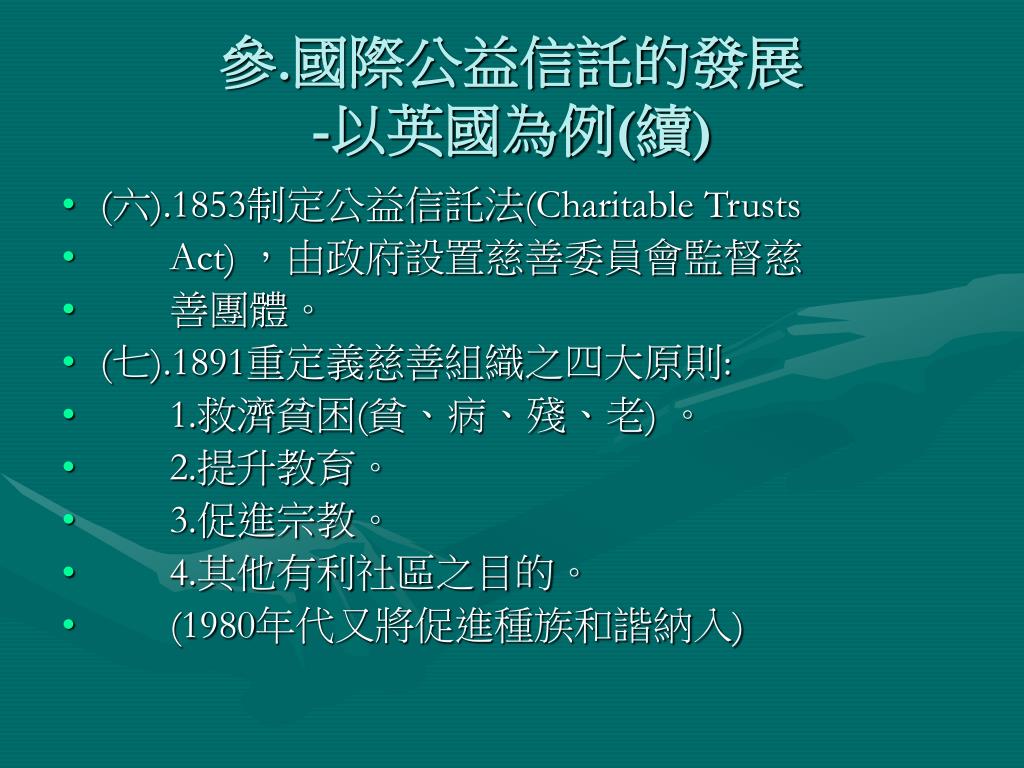 參.國際公益信託的發展
-以英國為例(續)

• (六).1853制定公益信託法(Charitable Trusts
• Act) ，由政府設置慈善委員會監督慈
• 善團體。
• (七).1891重定義慈善組織之四大原則:
• 1.救濟貧困(貧、病、殘、老) 。
• 2.提升教育。
• 3.促進宗教。
• 4.其他有利社區之目的。
• (1980年代又將促進種族和諧納入)